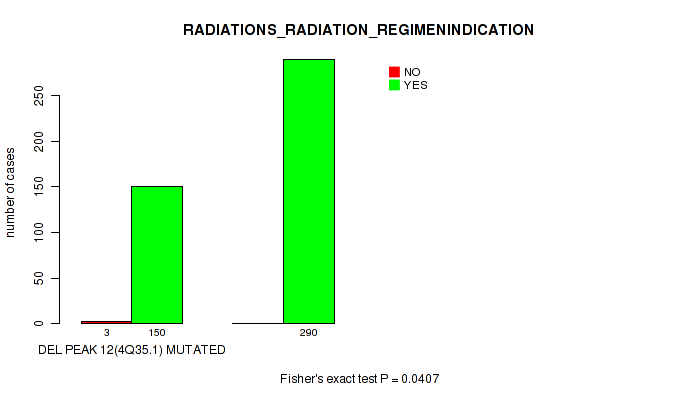 RADIATIONS_RADIATION_REGIMENINDICATION

NO
YES

number of cases

0
50
100
150
200
250

3
150
290

DEL PEAK 12(4Q35.1) MUTATED

Fisher's exact test P = 0.0407